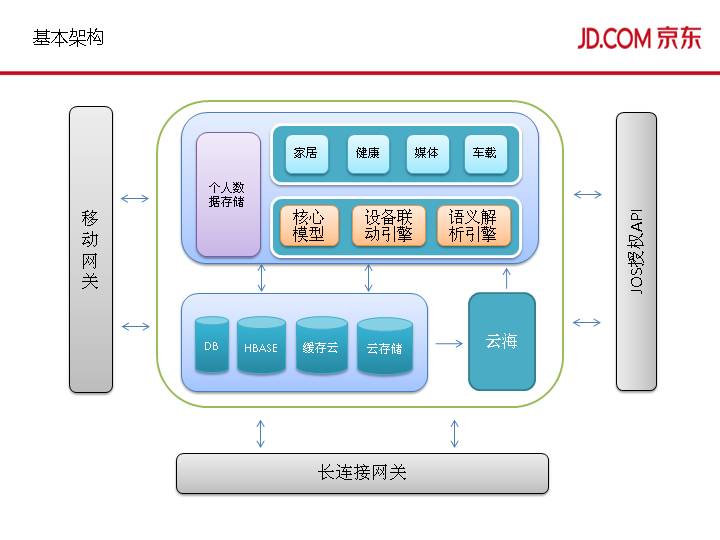 基本架构

JD.COM 京东

移动网关

个人数据存储

家居

健康

媒体

车载

核心模型

设备联动引擎

语义解析引擎

DB

HBASE

缓存云

云存储

云海

JOS授权API

长连接网关